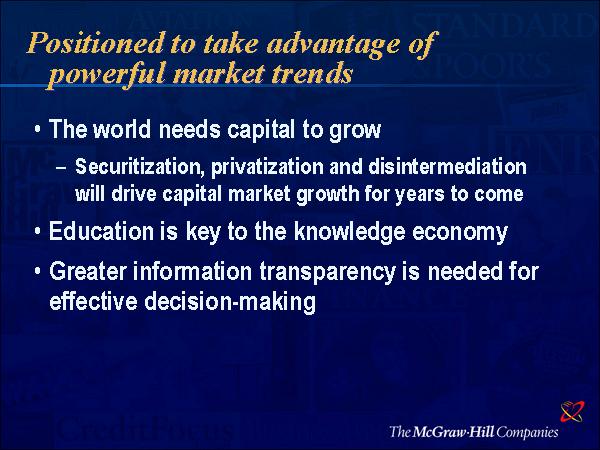 Positioned to take advantage of powerful market trends

• The world needs capital to grow

– Securitization, privatization and disintermediation will drive capital market growth for years to come

• Education is key to the knowledge economy

• Greater information transparency is needed for effective decision-making

The McGraw-Hill Companies